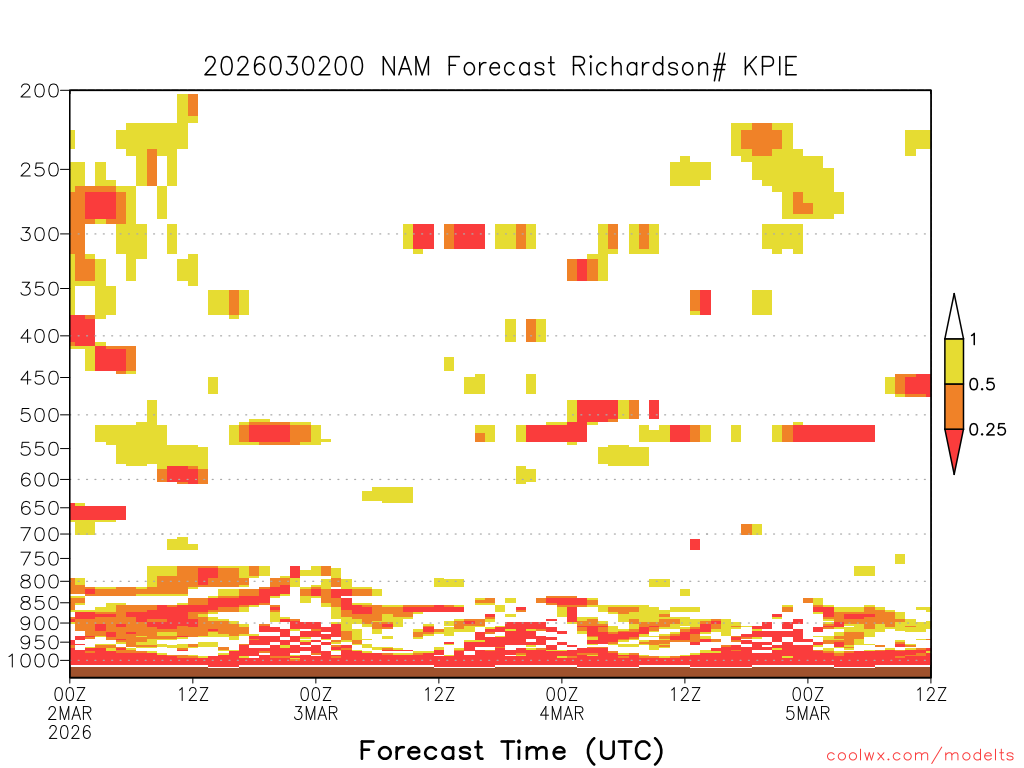 2026030200 NAM Forecast Richardson# KPIE

200
250
300
350
400
450
500
550
600
650
700
750
800
850
900
950
1000

1
0.5
0.25

00Z
2MAR
2026
12Z
00Z
3MAR
12Z
00Z
4MAR
12Z
00Z
5MAR
12Z

Forecast Time (UTC)

coolwx.com/modelts